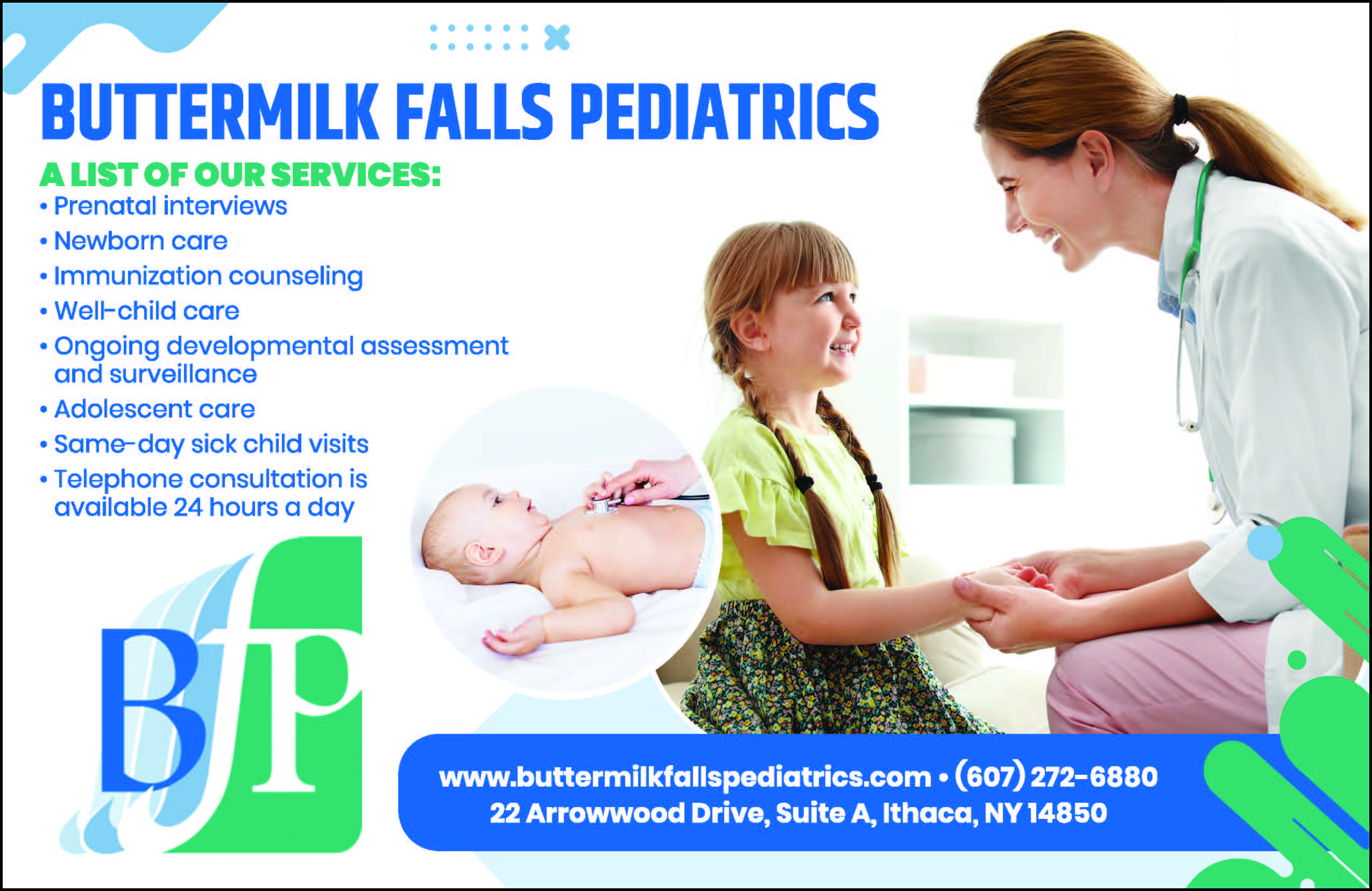 BUTTERMILK FALLS PEDIATRICS

A LIST OF OUR SERVICES:
• Prenatal interviews
• Newborn care
• Immunization counseling
• Well-child care
• Ongoing developmental assessment and surveillance
• Adolescent care
• Same-day sick child visits
• Telephone consultation is available 24 hours a day

BfP

www.buttermilkfallspediatrics.com • (607) 272-6880
22 Arrowwood Drive, Suite A, Ithaca, NY 14850